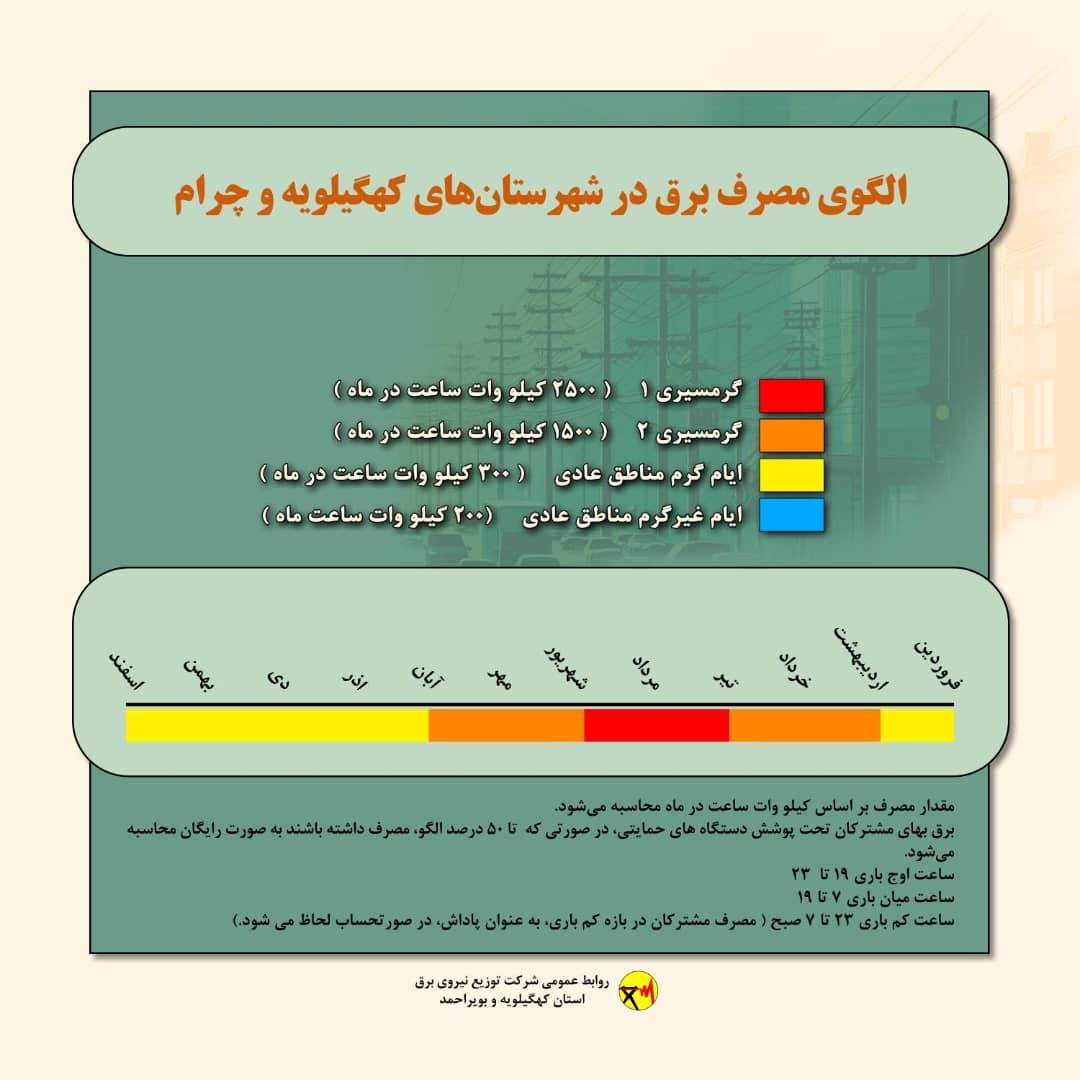 الگوی مصرف برق در شهرستان‌های کهگیلویه و چرام

گرمسیری ۱ ( ۲۵۰۰ کیلو وات ساعت در ماه )
گرمسیری ۲ ( ۱۵۰۰ کیلو وات ساعت در ماه )
ایام گرم مناطق عادی ( ۳۰۰ کیلو وات ساعت در ماه )
ایام غیرگرم مناطق عادی (۲۰۰ کیلو وات ساعت ماه )

فروردین اردیبهشت خرداد تیر مرداد شهریور مهر آبان آذر دی بهمن اسفند

مقدار مصرف بر اساس کیلو وات ساعت در ماه محاسبه می‌شود.
برق بهای مشترکان تحت پوشش دستگاه های حمایتی، در صورتی که تا ۵۰ درصد الگو، مصرف داشته باشند به صورت رایگان محاسبه می‌شود.
ساعت اوج باری ۱۹ تا ۲۳
ساعت میان باری ۷ تا ۱۹
ساعت کم باری ۲۳ تا ۷ صبح ( مصرف مشترکان در بازه کم باری، به عنوان پاداش، در صورتحساب لحاظ می شود.)

روابط عمومی شرکت توزیع نیروی برق
استان کهگیلویه و بویراحمد